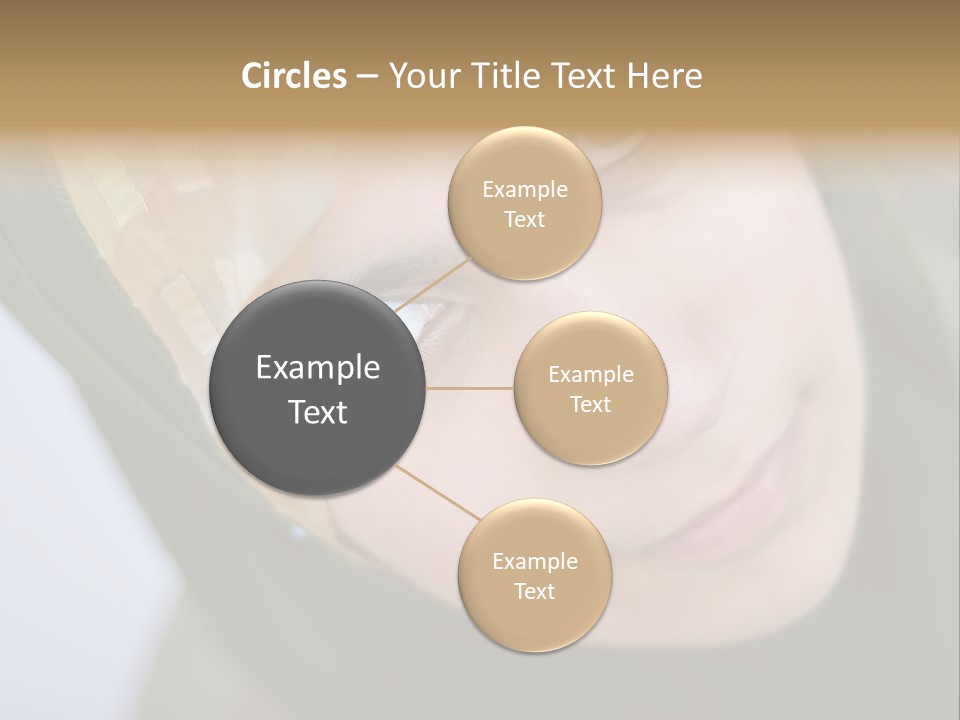 Circles – Your Title Text Here

Example Text

Example Text

Example Text

Example Text